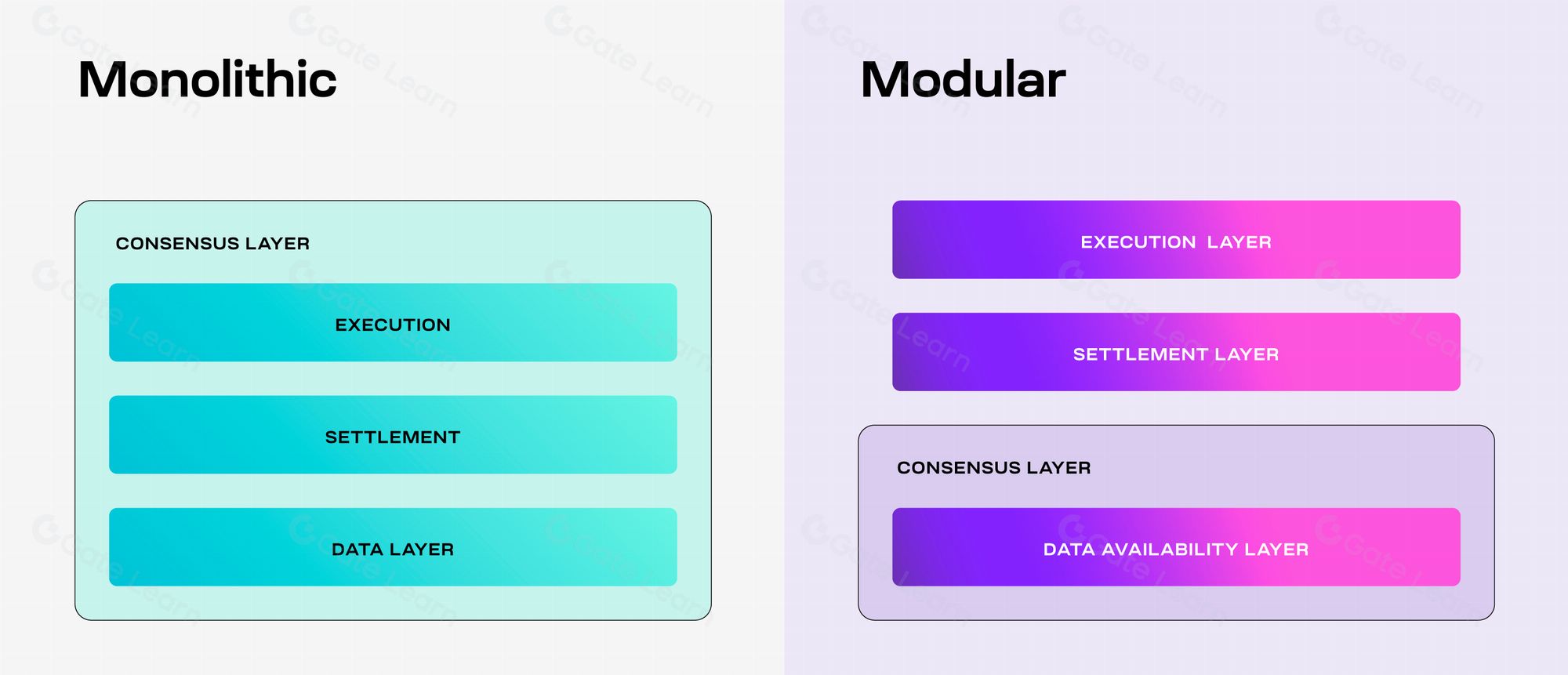 Monolithic

CONSENSUS LAYER

EXECUTION

SETTLEMENT

DATA LAYER

Modular

EXECUTION LAYER

SETTLEMENT LAYER

CONSENSUS LAYER

DATA AVAILABILITY LAYER

Gate Learn